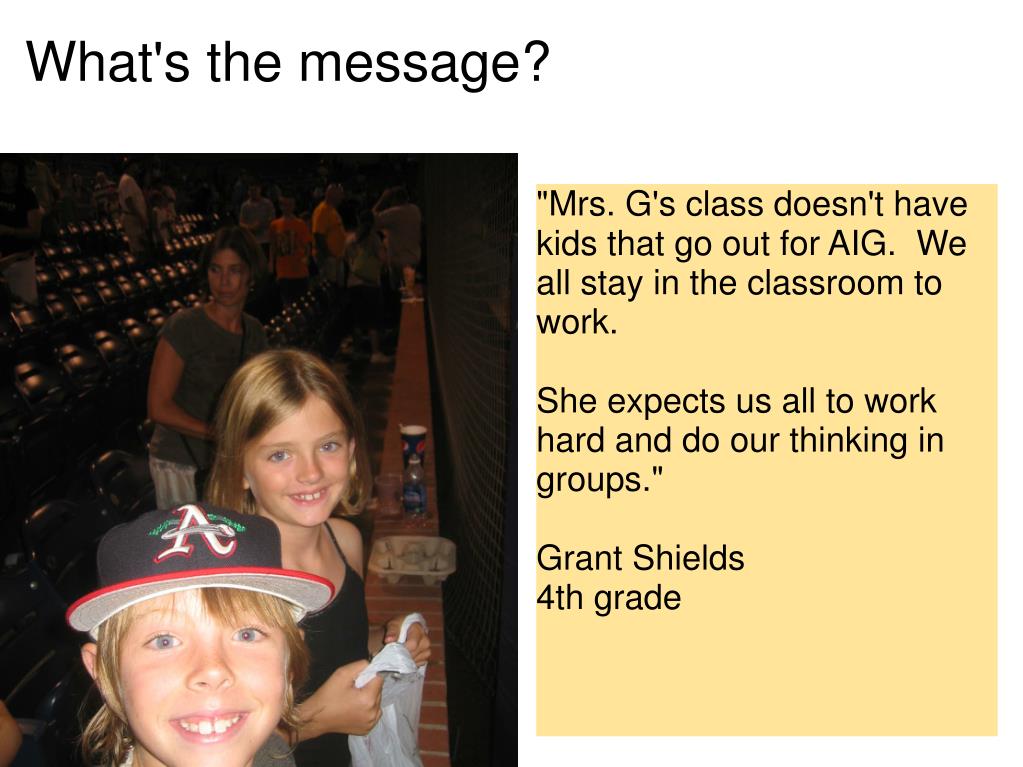 What's the message?

"Mrs. G's class doesn't have kids that go out for AIG. We all stay in the classroom to work.

She expects us all to work hard and do our thinking in groups."

Grant Shields
4th grade

A